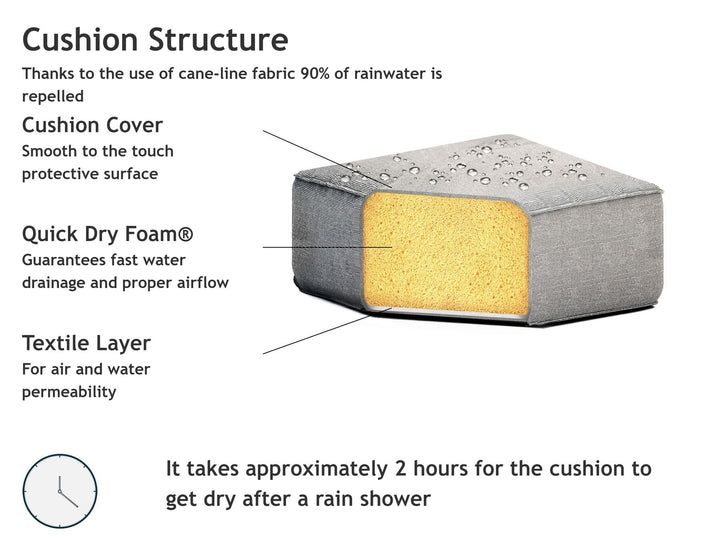 Cushion Structure

Thanks to the use of cane-line fabric 90% of rainwater is repelled

Cushion Cover

Smooth to the touch protective surface

Quick Dry Foam®

Guarantees fast water drainage and proper airflow

Textile Layer

For air and water permeability

It takes approximately 2 hours for the cushion to get dry after a rain shower